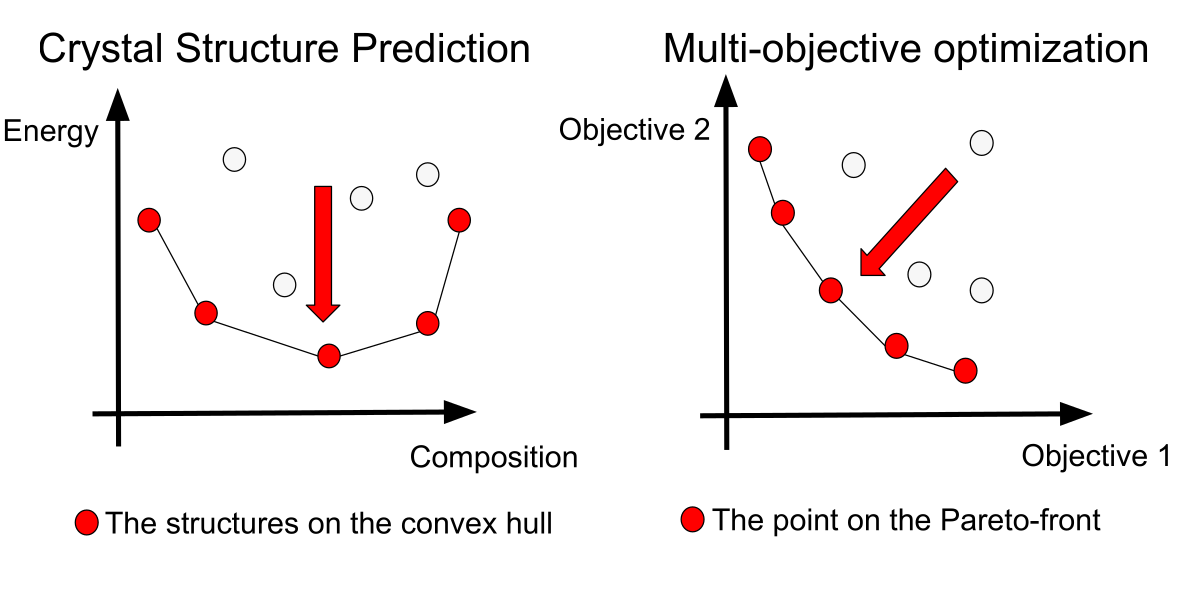 Crystal Structure Prediction

Energy

Composition

The structures on the convex hull

Multi-objective optimization

Objective 2

Objective 1

The point on the Pareto-front